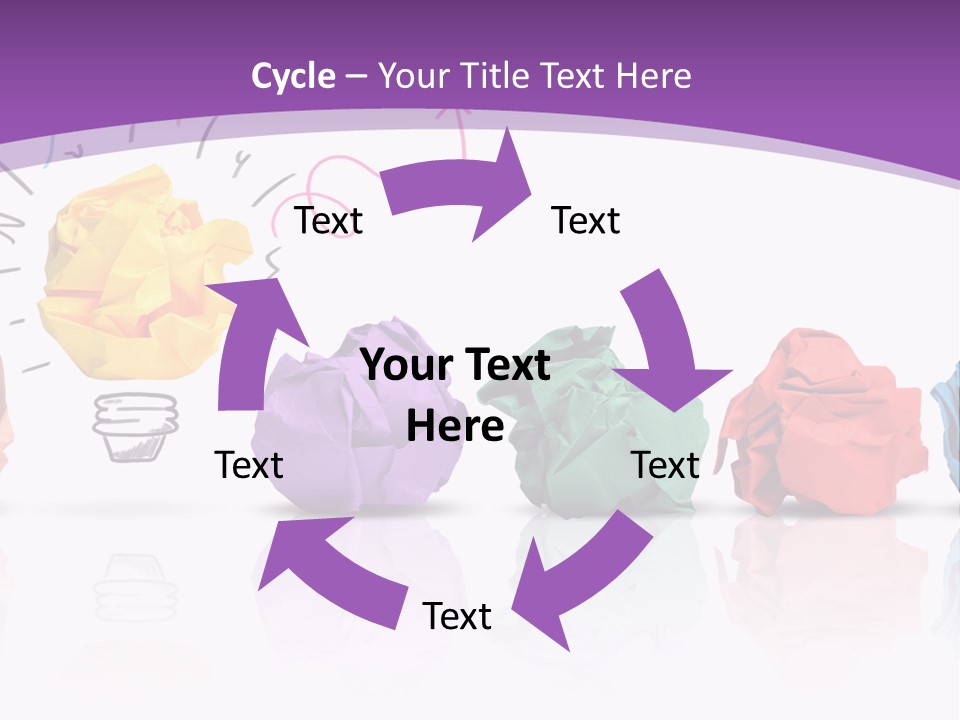 Cycle – Your Title Text Here

Text

Text

Your Text Here

Text

Text

Text